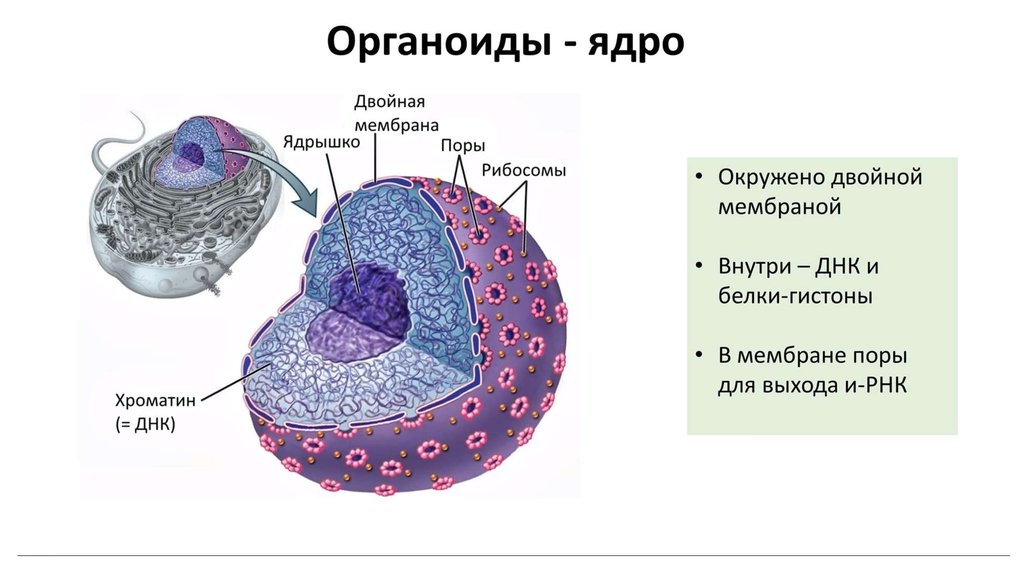 Органоиды - ядро

Двойная мембрана

Ядрышко

Поры

Рибосомы

Хроматин (= ДНК)

• Окружено двойной мембраной

• Внутри – ДНК и белки-гистоны

• В мембране поры для выхода и-РНК